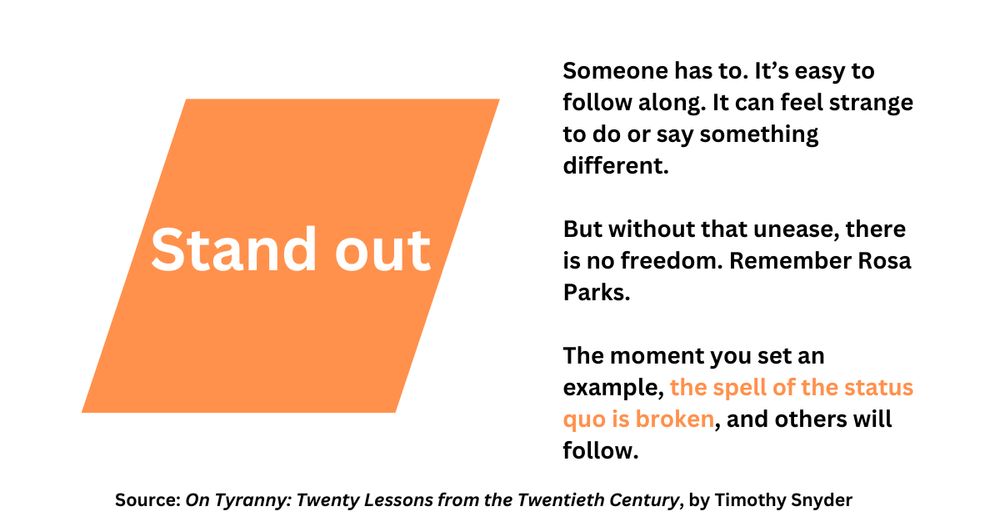 Stand out

Someone has to. It's easy to follow along. It can feel strange to do or say something different.

But without that unease, there is no freedom. Remember Rosa Parks.

The moment you set an example, the spell of the status quo is broken, and others will follow.

Source: On Tyranny: Twenty Lessons from the Twentieth Century, by Timothy Snyder